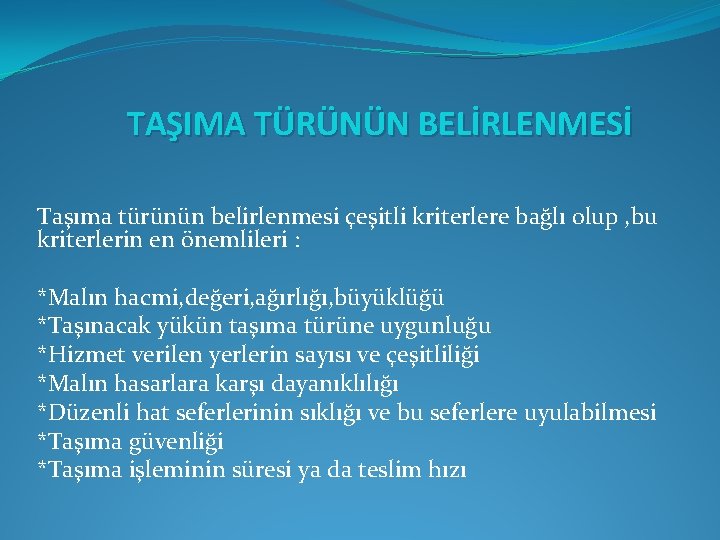 TAŞIMA TÜRÜNÜN BELİRLENMESİ

Taşıma türünün belirlenmesi çeşitli kriterlere bağlı olup ,bu kriterlerin en önemlileri :

*Malın hacmi,değeri,ağırlığı,büyüklüğü
*Taşınacak yükün taşıma türüne uygunluğu
*Hizmet verilen yerlerin sayısı ve çeşitliliği
*Malın hasarlara karşı dayanıklılığı
*Düzenli hat seferlerinin sıklığı ve bu seferlere uyulabilmesi
*Taşıma güvenliği
*Taşıma işleminin süresi ya da teslim hızı